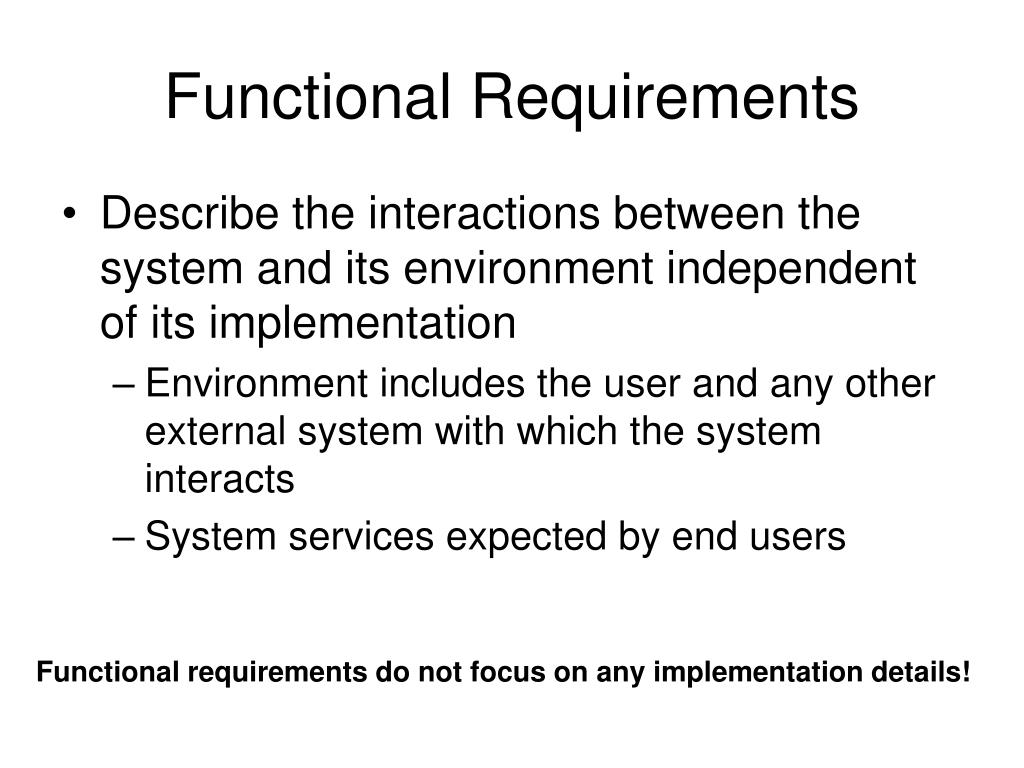 Functional Requirements

• Describe the interactions between the system and its environment independent of its implementation
– Environment includes the user and any other external system with which the system interacts
– System services expected by end users

Functional requirements do not focus on any implementation details!